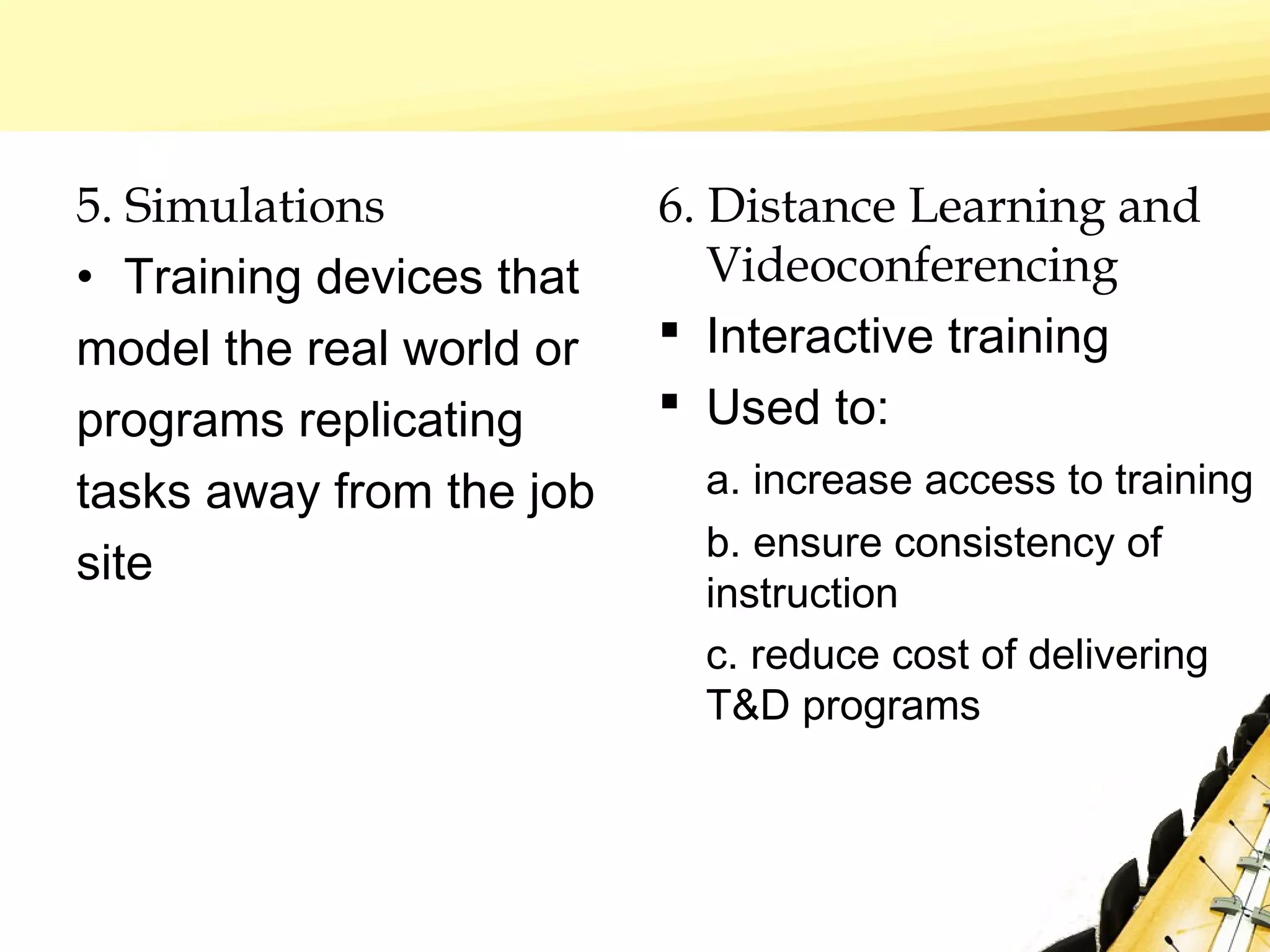 5. Simulations

• Training devices that model the real world or programs replicating tasks away from the job site

6. Distance Learning and Videoconferencing

▪ Interactive training

▪ Used to:

a. increase access to training

b. ensure consistency of instruction

c. reduce cost of delivering T&D programs